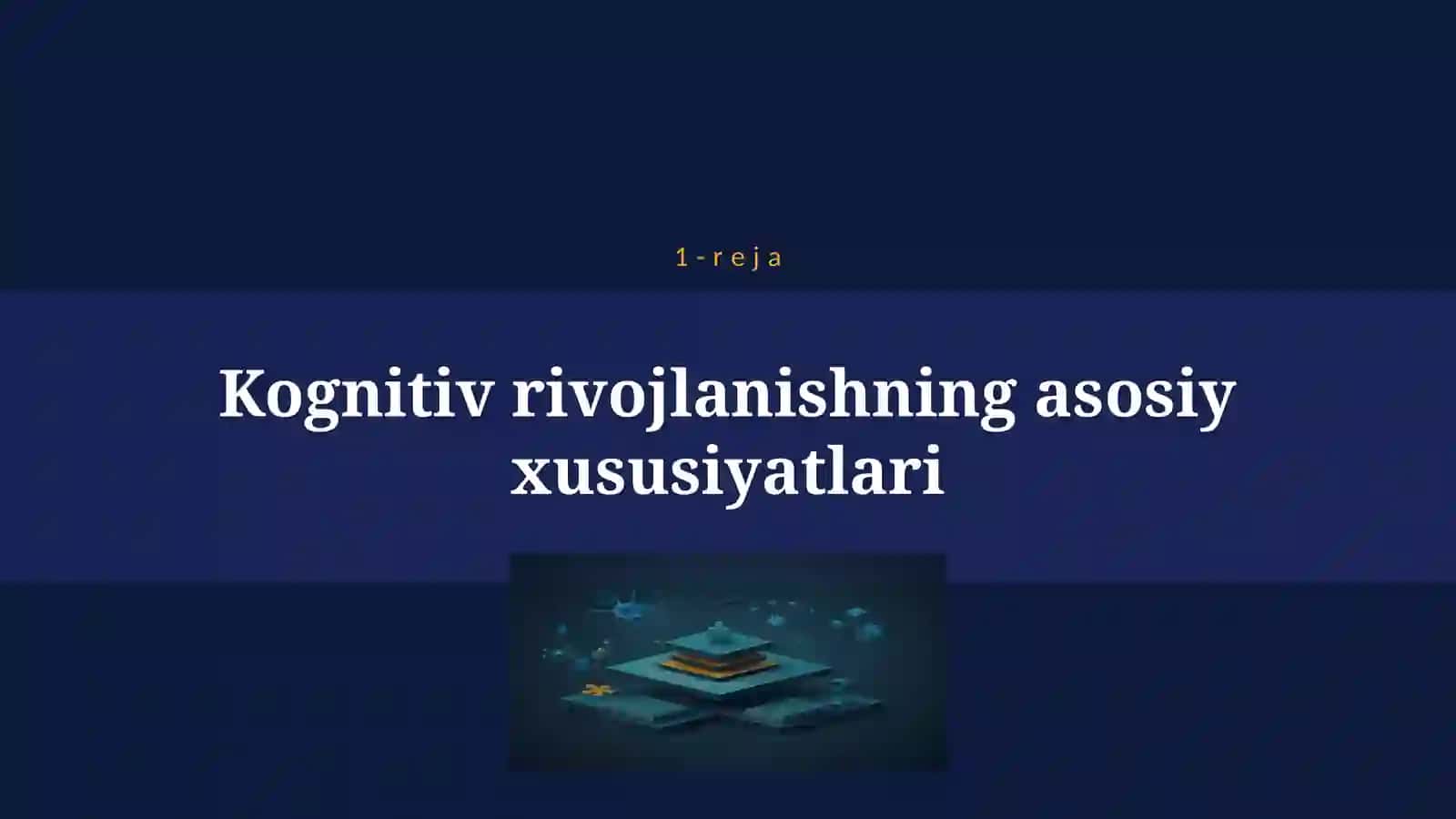 1-reja

Kognitiv rivojlanishning asosiy xususiyatlari